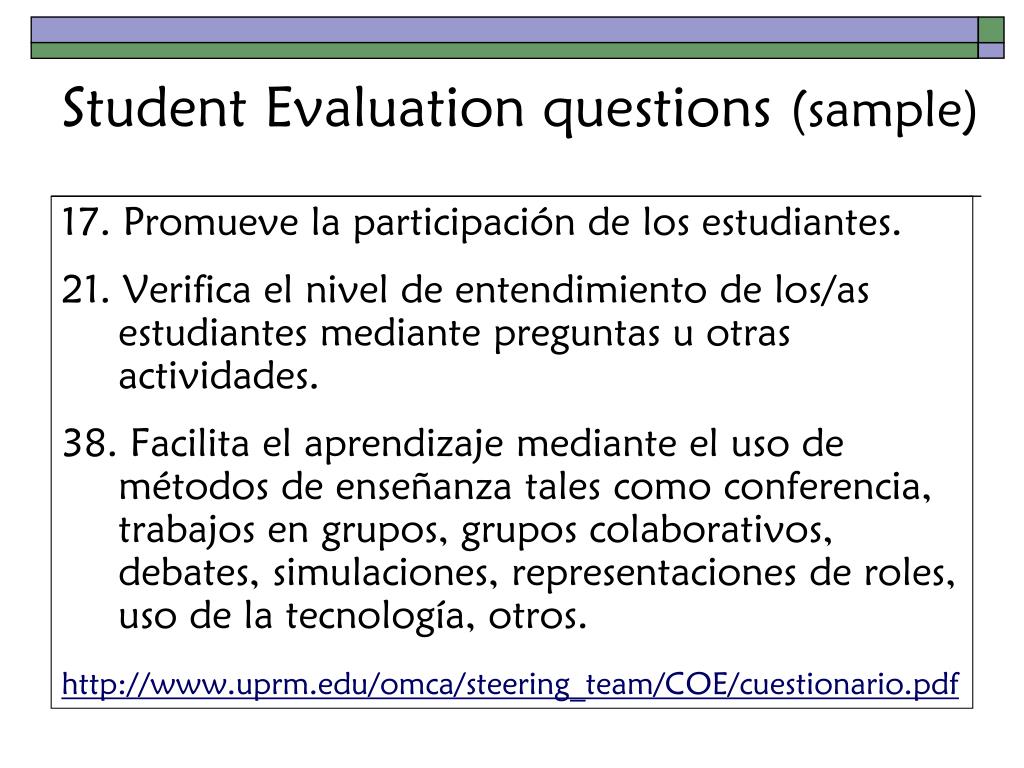 Student Evaluation questions (sample)

17. Promueve la participación de los estudiantes.

21. Verifica el nivel de entendimiento de los/as estudiantes mediante preguntas u otras actividades.

38. Facilita el aprendizaje mediante el uso de métodos de enseñanza tales como conferencia, trabajos en grupos, grupos colaborativos, debates, simulaciones, representaciones de roles, uso de la tecnología, otros.

http://www.uprm.edu/omca/steering_team/COE/cuestionario.pdf